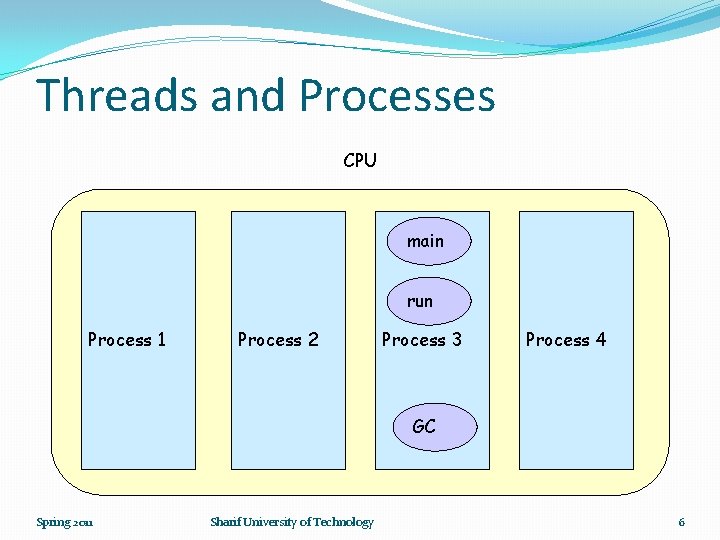 Threads and Processes

CPU

Process 1

Process 2

main

run

Process 3

GC

Process 4

Spring 2011

Sharif University of Technology

6